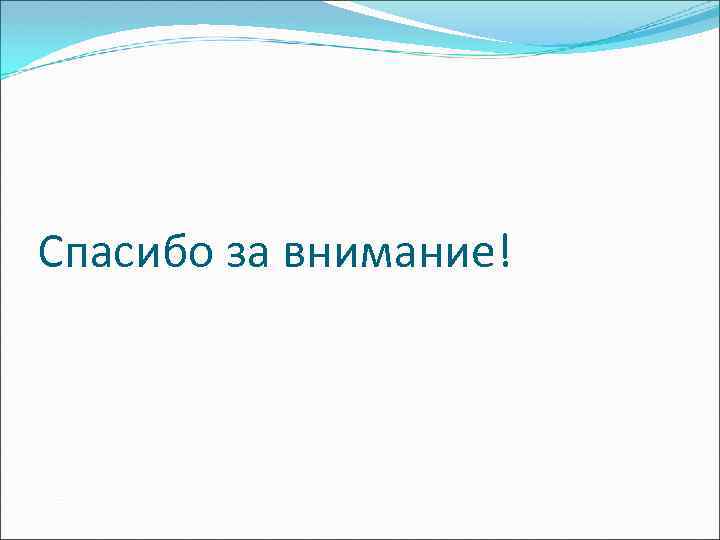 Спасибо за внимание!